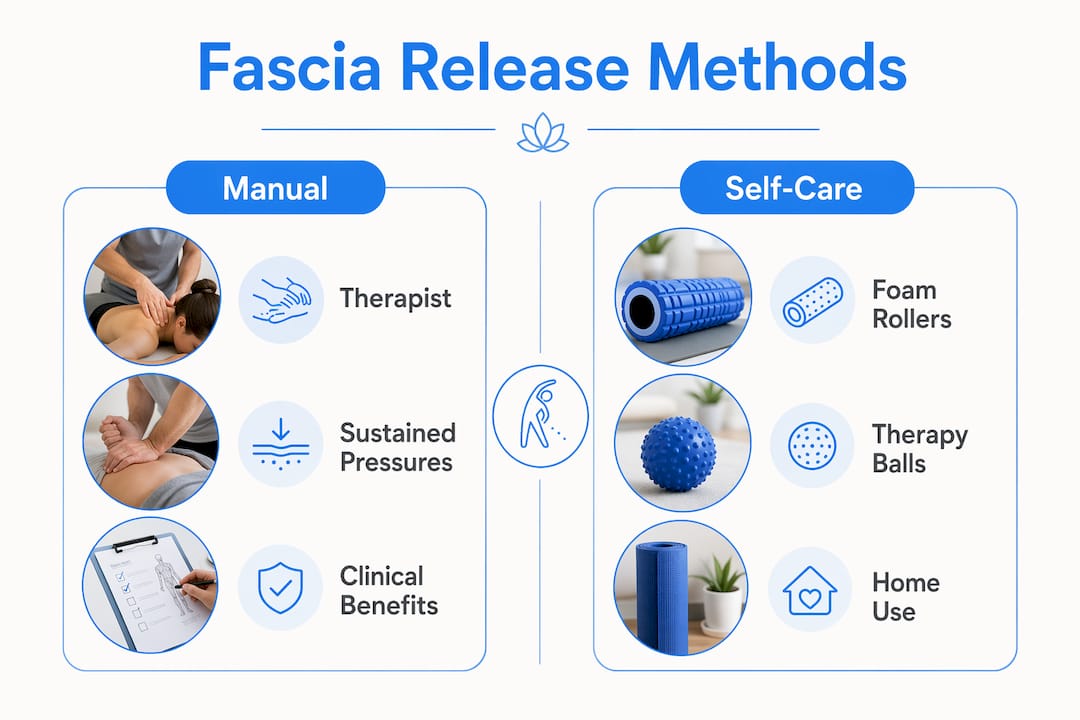 Fascia Release Methods

Manual

Therapist

Sustained Pressures

Clinical Benefits

Self-Care

Foam Rollers

Therapy Balls

Home Use